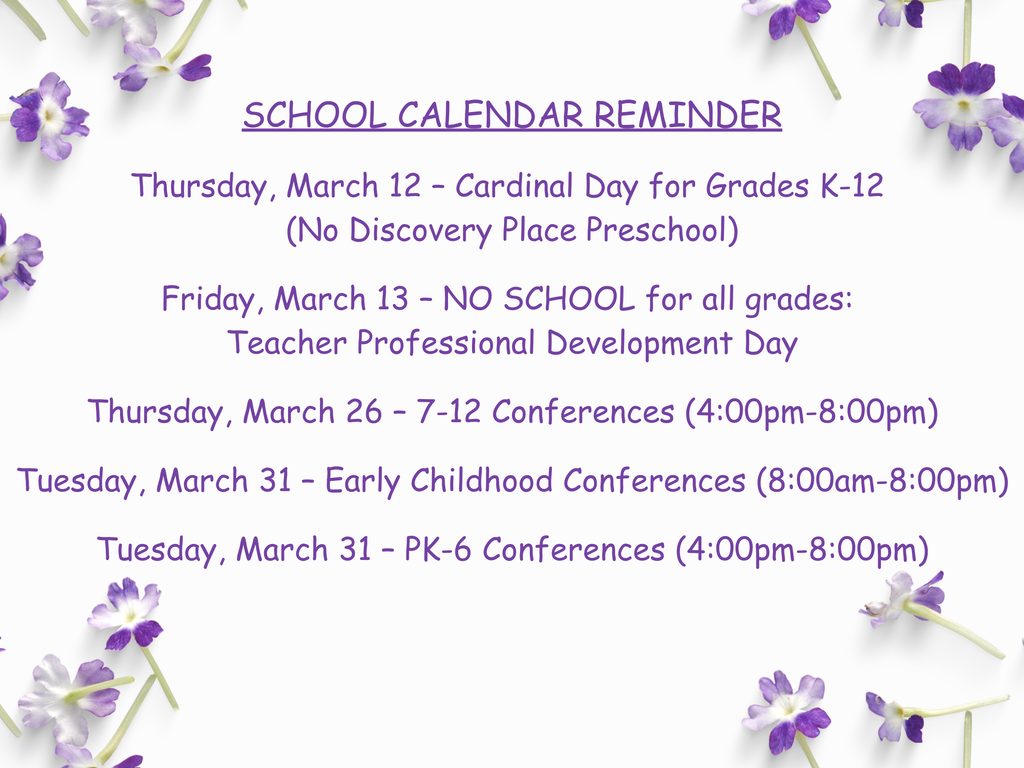 SCHOOL CALENDAR REMINDER

Thursday, March 12 – Cardinal Day for Grades K-12 (No Discovery Place Preschool)

Friday, March 13 – NO SCHOOL for all grades: Teacher Professional Development Day

Thursday, March 26 – 7-12 Conferences (4:00pm-8:00pm)

Tuesday, March 31 – Early Childhood Conferences (8:00am-8:00pm)

Tuesday, March 31 – PK-6 Conferences (4:00pm-8:00pm)